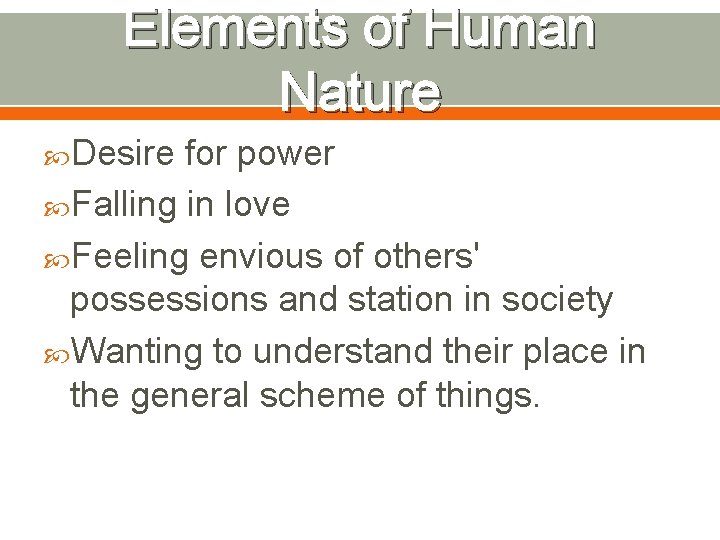 Elements of Human Nature

Desire for power

Falling in love

Feeling envious of others' possessions and station in society

Wanting to understand their place in the general scheme of things.